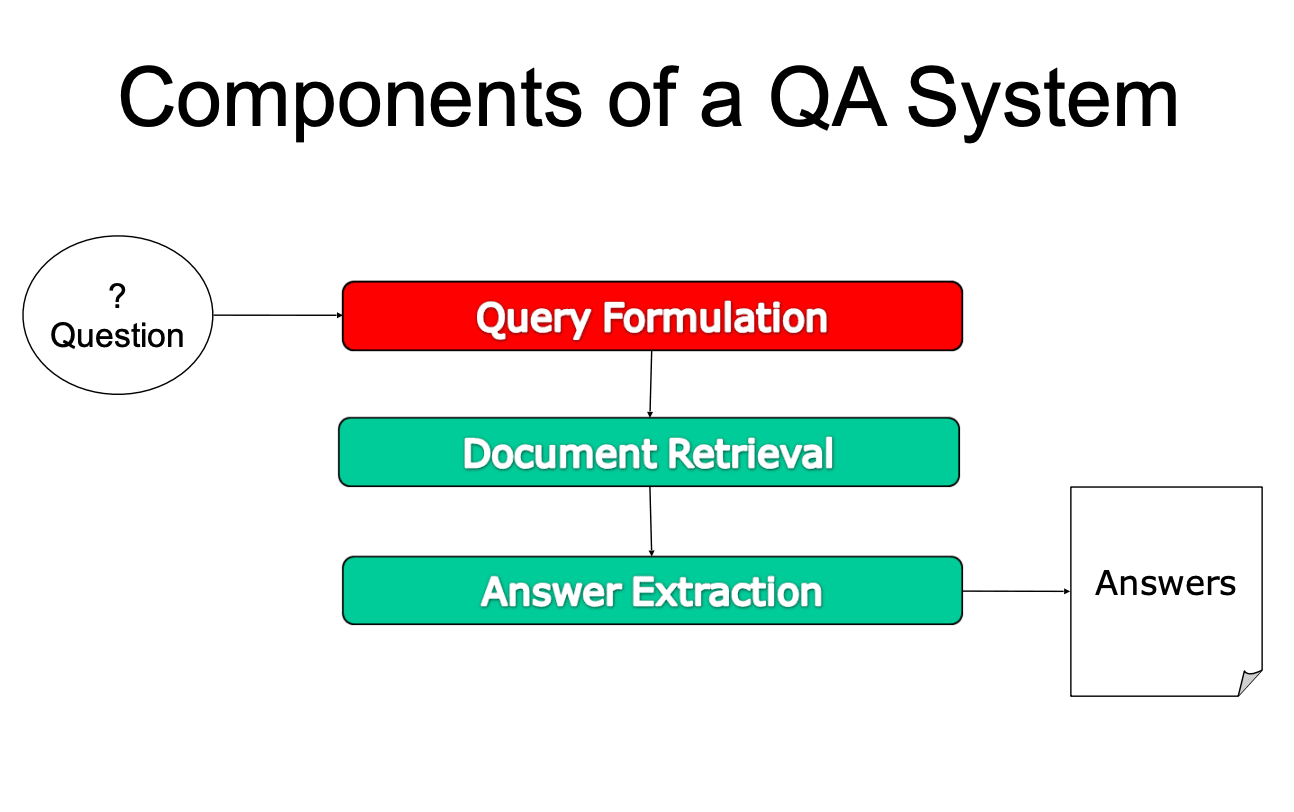 Components of a QA System

?
Question

Query Formulation

Document Retrieval

Answer Extraction

Answers